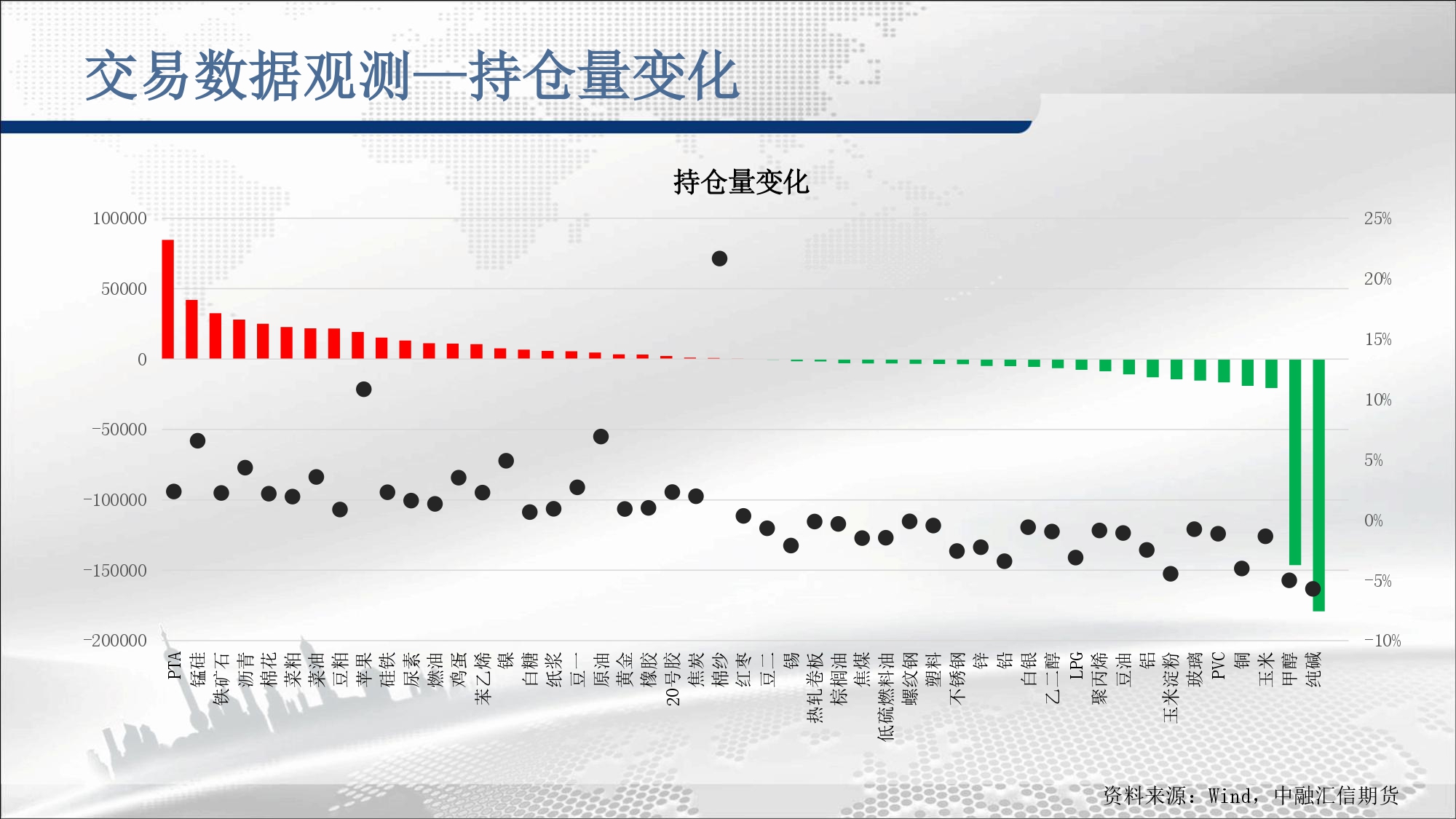 交易数据观测—持仓量变化

持仓量变化

100000
50000
0
-50000
-100000
-150000
-200000

25%
20%
15%
10%
5%
0%
-5%
-10%

PTA
锰硅
铁矿石
沥青
棉花
菜粕
菜油
豆粕
苹果
硅铁
尿素
燃油
鸡蛋
苯乙烯
镍
白糖
纸浆
豆一
原油
黄金
橡胶
20号胶
焦炭
棉纱
红枣
豆二
锡
热轧卷板
棕榈油
焦煤
低硫燃料油
螺纹钢
塑料
不锈钢
锌
铅
白银
乙二醇
LPG
聚丙烯
豆油
铝
玉米淀粉
玻璃
PVC
铜
玉米
甲醇
纯碱

资料来源：Wind，中融汇信期货